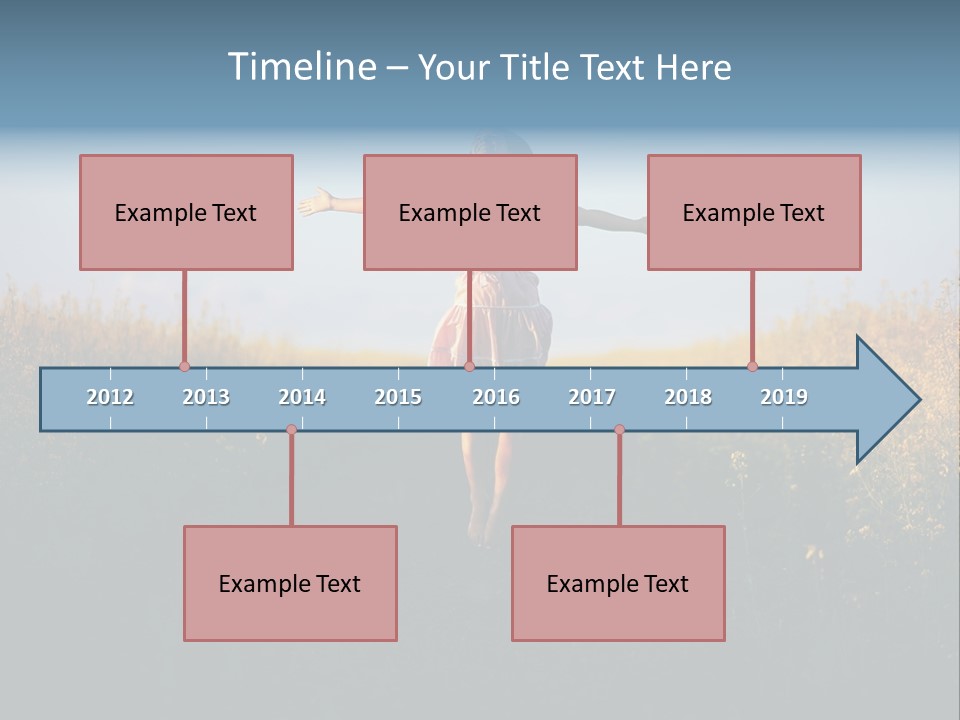 Timeline – Your Title Text Here

Example Text

Example Text

Example Text

2012 2013 2014 2015 2016 2017 2018 2019

Example Text

Example Text